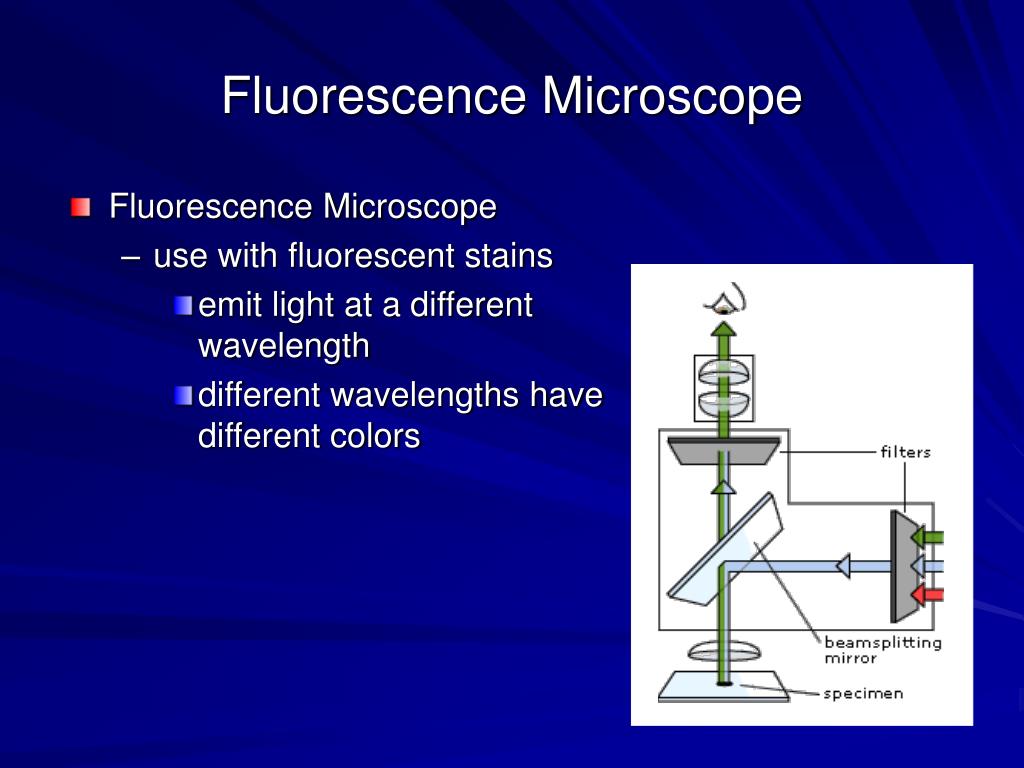 Fluorescence Microscope

Fluorescence Microscope
– use with fluorescent stains
emit light at a different wavelength
different wavelengths have different colors

filters
beamsplitting mirror
specimen